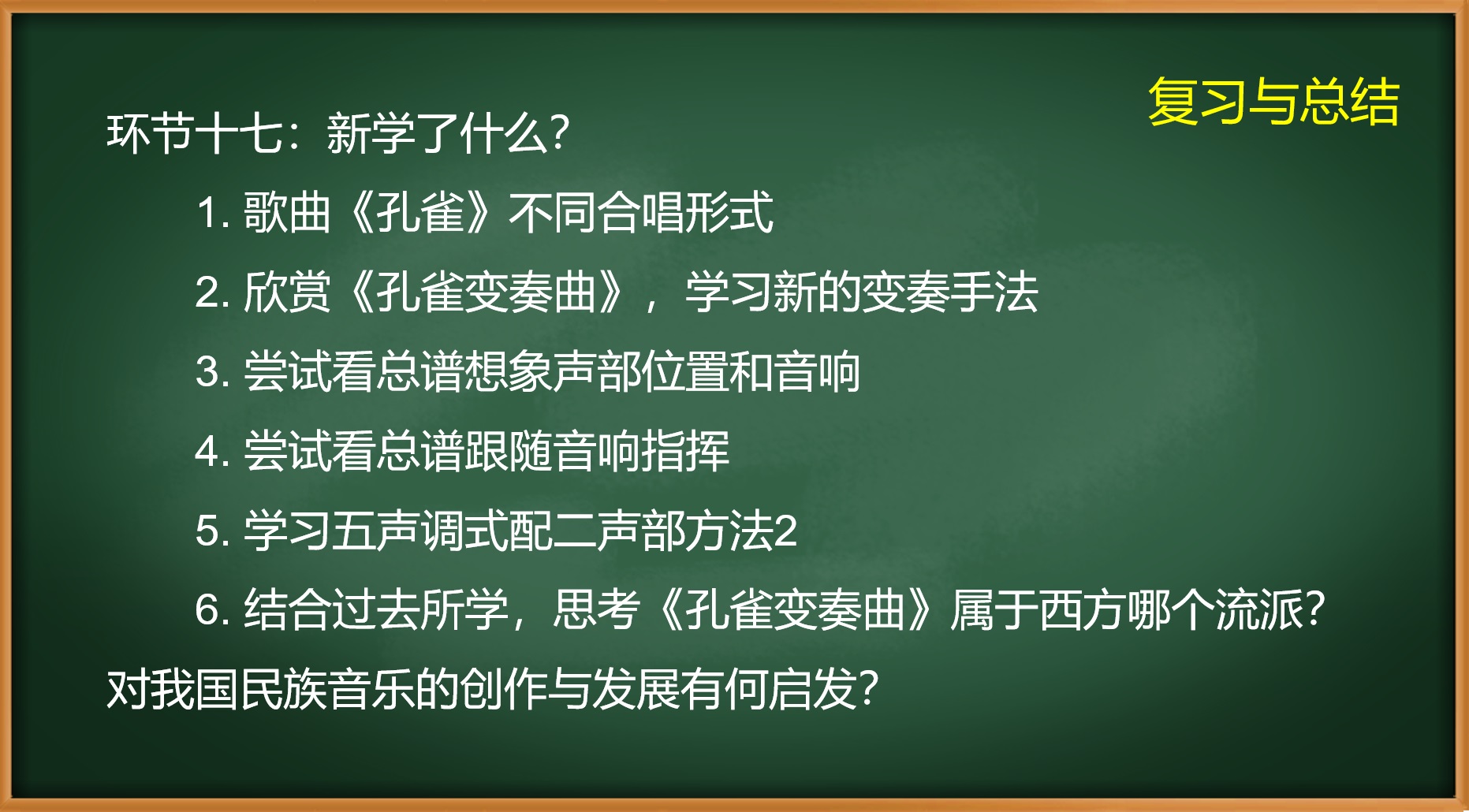 复习与总结

环节十七：新学了什么?

1. 歌曲《孔雀》不同合唱形式

2. 欣赏《孔雀变奏曲》，学习新的变奏手法

3. 尝试看总谱想象声部位置和音响

4. 尝试看总谱跟随音响指挥

5. 学习五声调式配二声部方法2

6. 结合过去所学，思考《孔雀变奏曲》属于西方哪个流派?对我国民族音乐的创作与发展有何启发?